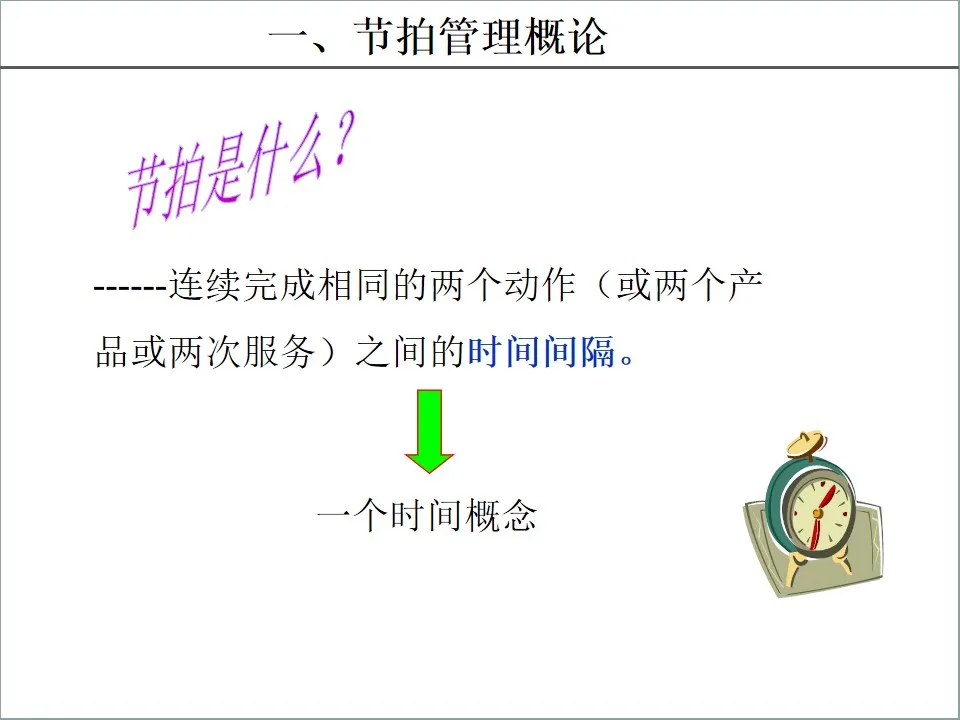 一、节拍管理概论

节拍是什么？

------连续完成相同的两个动作（或两个产品或两次服务）之间的时间间隔。

一个时间概念